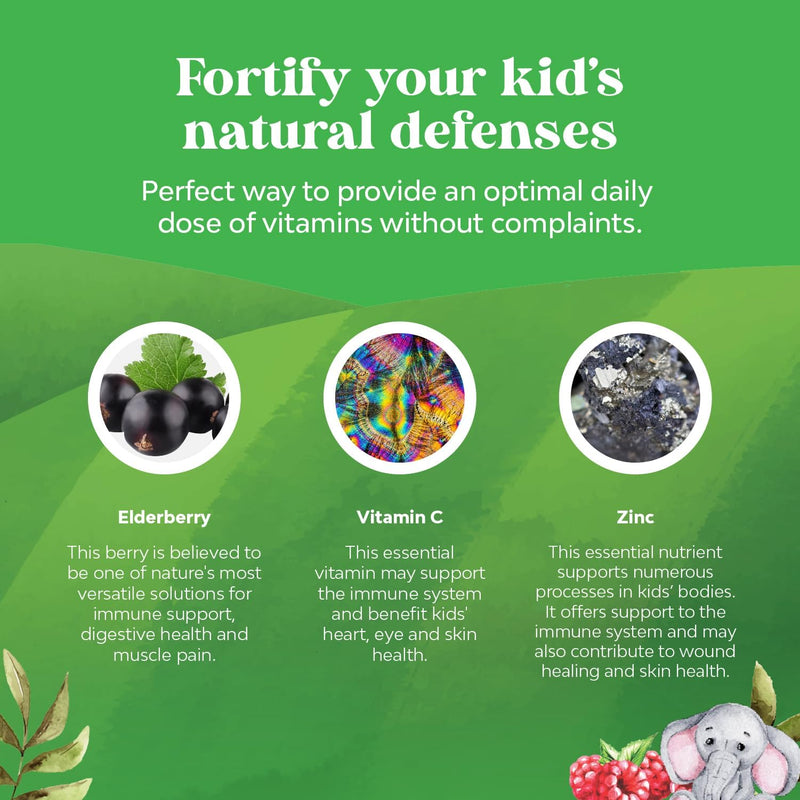 Fortify your kid's natural defenses

Perfect way to provide an optimal daily dose of vitamins without complaints.

Elderberry

This berry is believed to be one of nature's most versatile solutions for immune support, digestive health and muscle pain.

Vitamin C

This essential vitamin may support the immune system and benefit kids' heart, eye and skin health.

Zinc

This essential nutrient supports numerous processes in kids' bodies. It offers support to the immune system and may also contribute to wound healing and skin health.